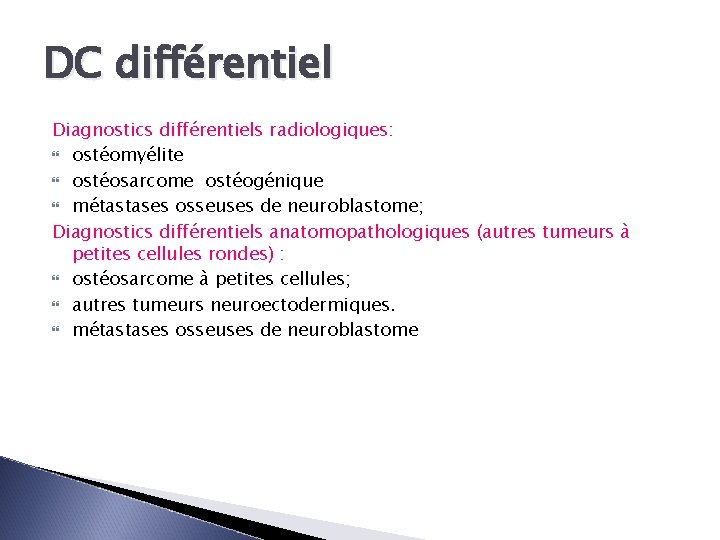 DC différentiel

Diagnostics différentiels radiologiques:
- ostéomyélite
- ostéosarcome ostéogénique
- métastases osseuses de neuroblastome;

Diagnostics différentiels anatomopathologiques (autres tumeurs à petites cellules rondes) :
- ostéosarcome à petites cellules;
- autres tumeurs neuroectodermiques.
- métastases osseuses de neuroblastome